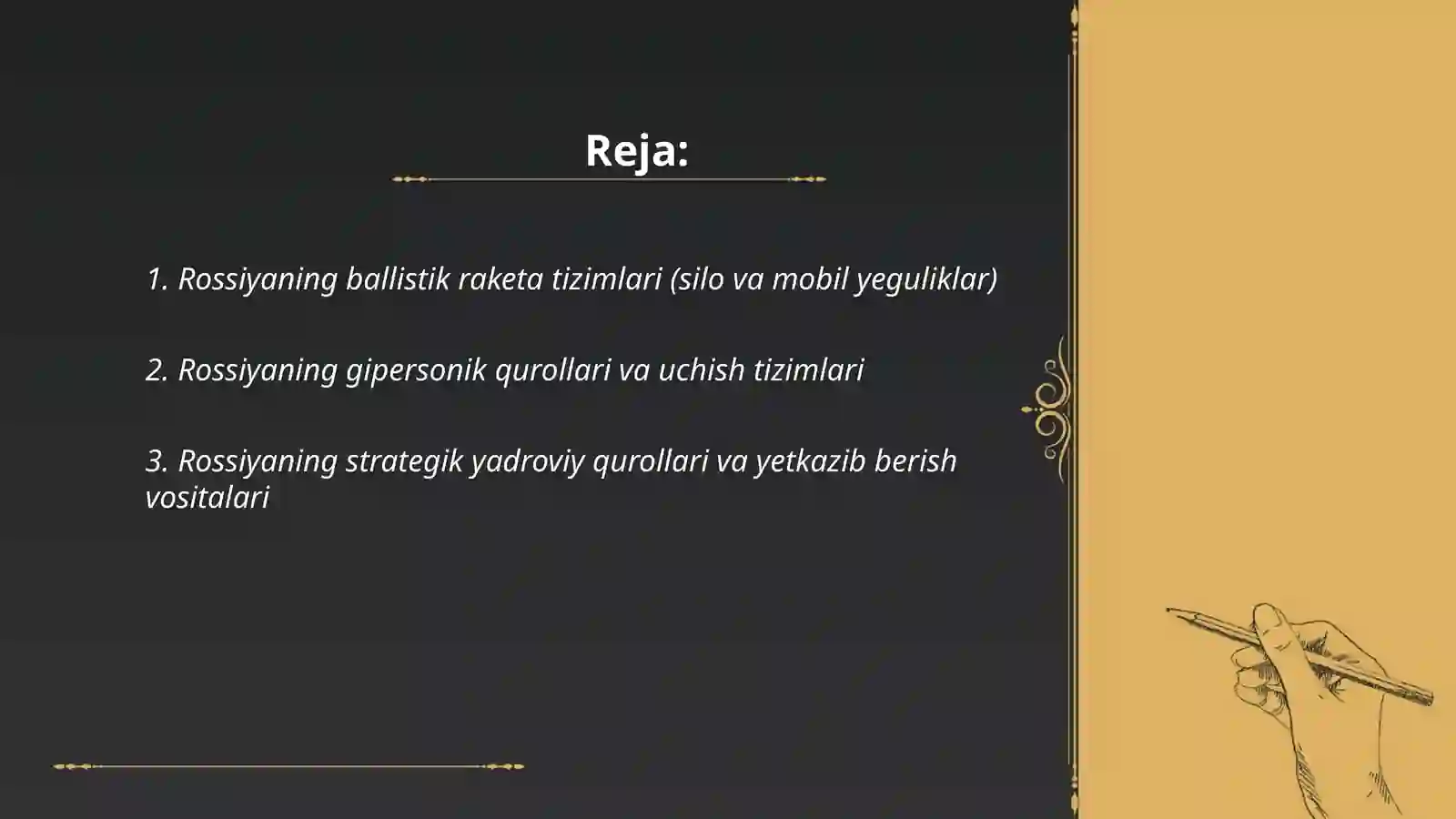 Reja:

1. Rossiyaning ballistik raketa tizimlari (silo va mobil yeguliklar)

2. Rossiyaning gipersonik qurollari va uchish tizimlari

3. Rossiyaning strategik yadroviy qurollari va yetkazib berish vositalari